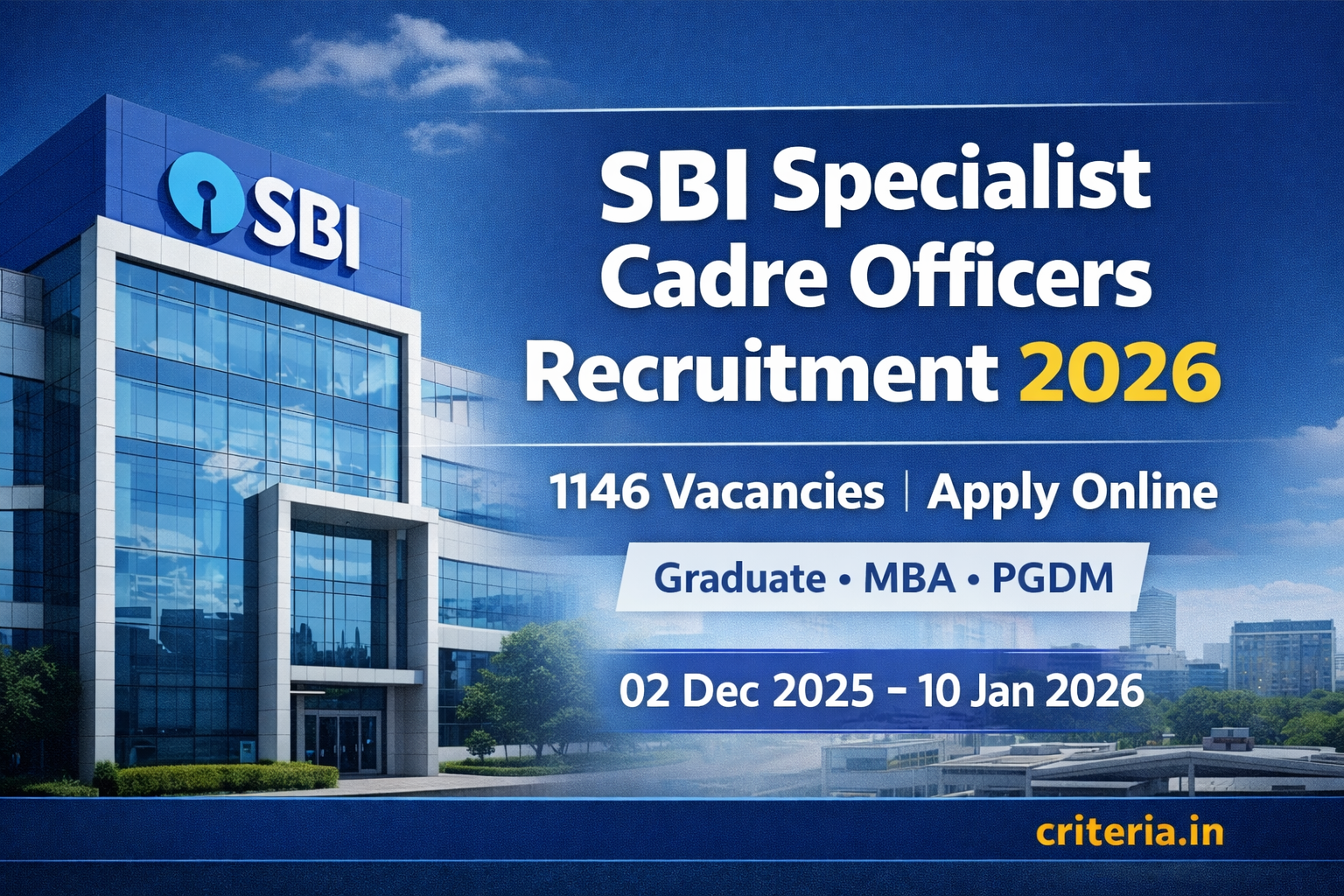 SBI

SBI Specialist Cadre Officers Recruitment 2026

1146 Vacancies | Apply Online

Graduate • MBA • PGDM

02 Dec 2025 – 10 Jan 2026

criteria.in